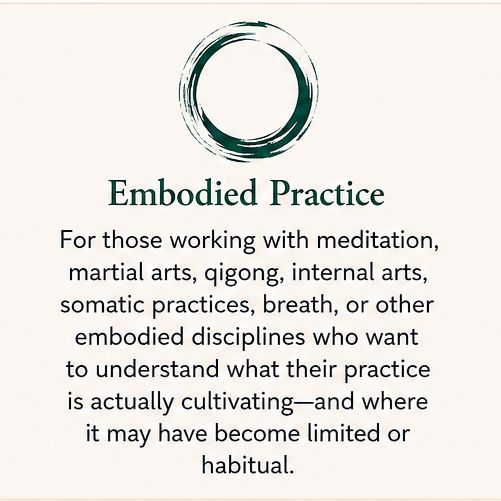 Embodied Practice

For those working with meditation, martial arts, qigong, internal arts, somatic practices, breath, or other embodied disciplines who want to understand what their practice is actually cultivating—and where it may have become limited or habitual.